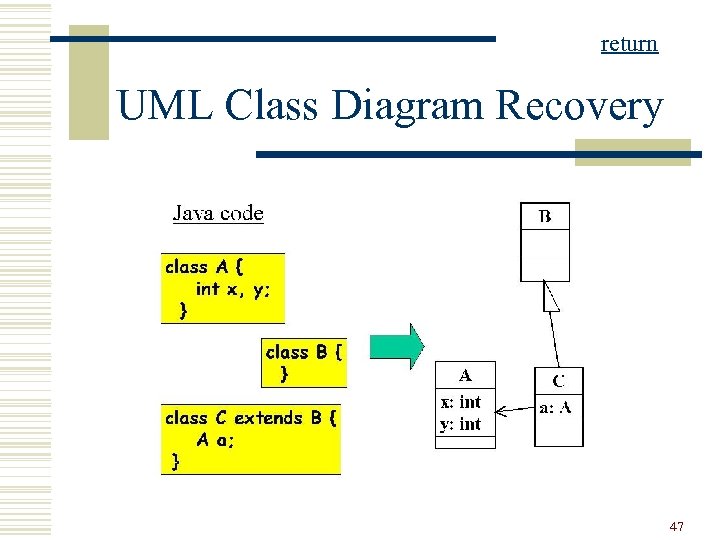 return

UML Class Diagram Recovery

Java code

class A {
int x, y;
}

class B {
}

class C extends B {
A a;
}

B

A
x: int
y: int

C
a: A

47